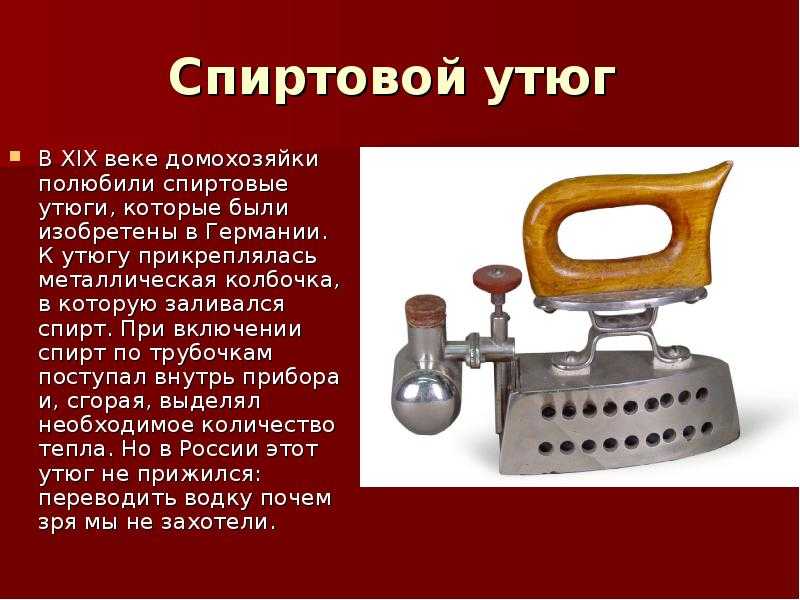 Спиртовой утюг

В XIX веке домохозяйки полюбили спиртовые утюги, которые были изобретены в Германии. К утюгу прикреплялась металлическая колбочка, в которую заливался спирт. При включении спирт по трубочкам поступал внутрь прибора и, сгорая, выделял необходимое количество тепла. Но в России этот утюг не прижился: переводить водку почем зря мы не захотели.